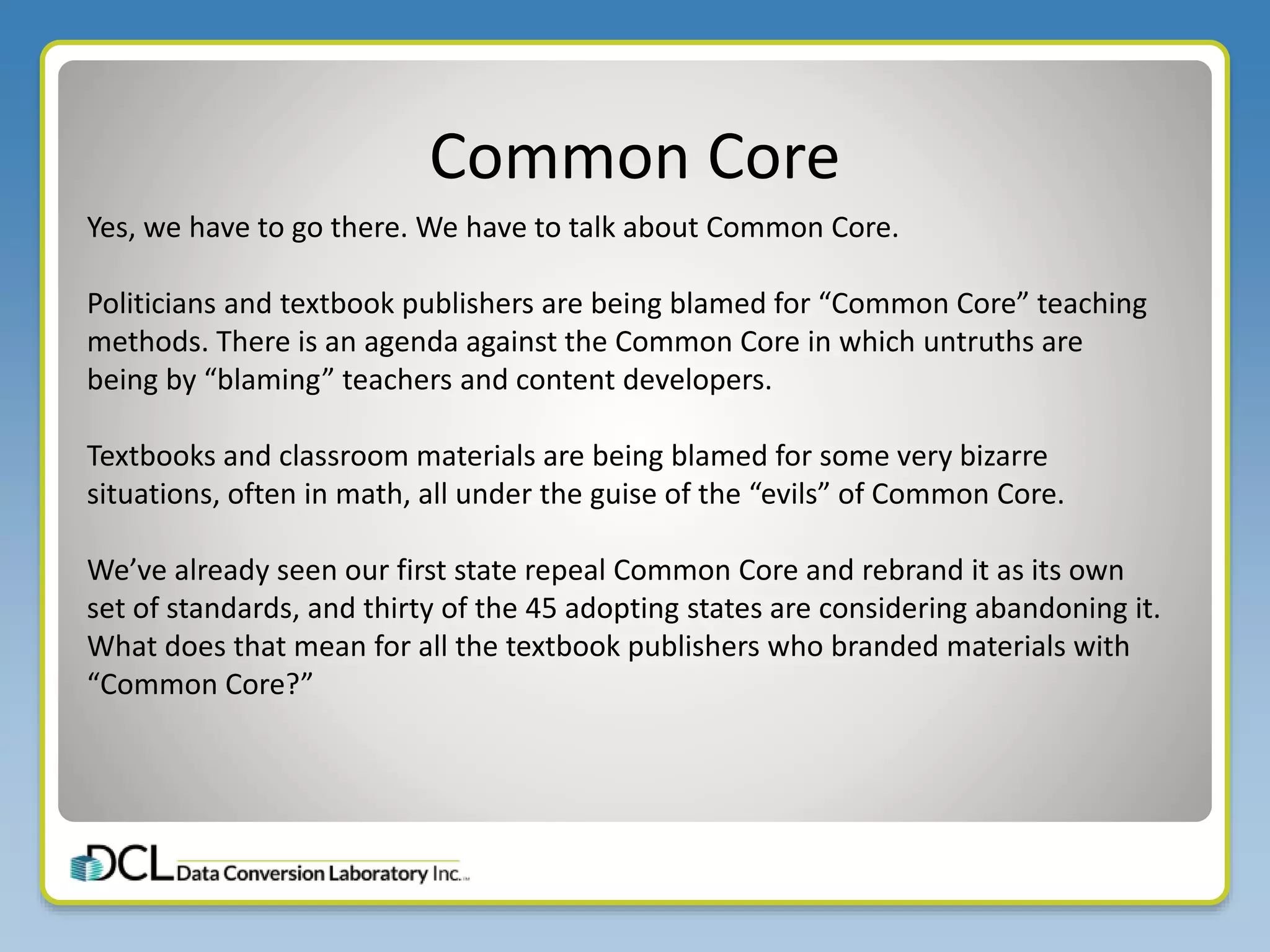 Common Core

Yes, we have to go there. We have to talk about Common Core.

Politicians and textbook publishers are being blamed for “Common Core” teaching methods. There is an agenda against the Common Core in which untruths are being by “blaming” teachers and content developers.

Textbooks and classroom materials are being blamed for some very bizarre situations, often in math, all under the guise of the “evils” of Common Core.

We’ve already seen our first state repeal Common Core and rebrand it as its own set of standards, and thirty of the 45 adopting states are considering abandoning it. What does that mean for all the textbook publishers who branded materials with “Common Core?”

DCL Data Conversion Laboratory Inc.